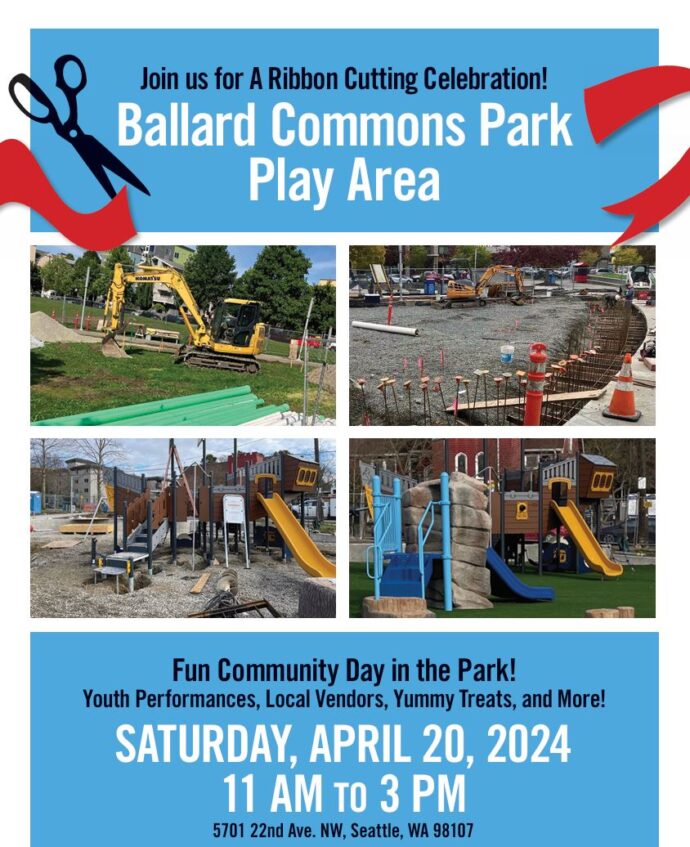 Join us for A Ribbon Cutting Celebration!
Ballard Commons Park Play Area

KOMATSU

Fun Community Day in the Park!
Youth Performances, Local Vendors, Yummy Treats, and More!

SATURDAY, APRIL 20, 2024
11 AM TO 3 PM
5701 22nd Ave. NW, Seattle, WA 98107